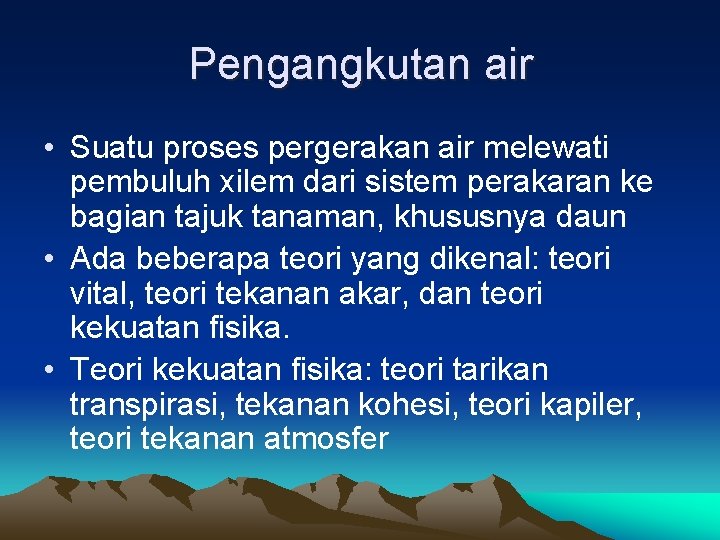 Pengangkutan air

• Suatu proses pergerakan air melewati pembuluh xilem dari sistem perakaran ke bagian tajuk tanaman, khususnya daun
• Ada beberapa teori yang dikenal: teori vital, teori tekanan akar, dan teori kekuatan fisika.
• Teori kekuatan fisika: teori tarikan transpirasi, tekanan kohesi, teori kapiler, teori tekanan atmosfer